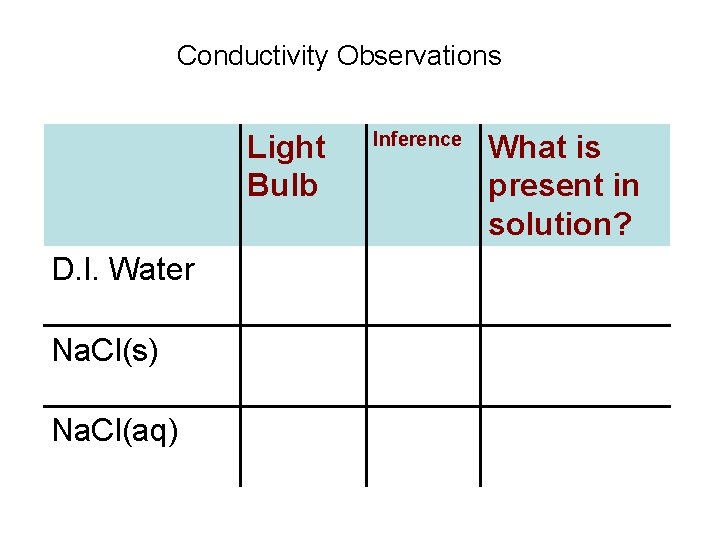 Conductivity Observations

| | Light Bulb | Inference | What is present in solution? |
|---|---|---|---|
| D.I. Water | | | |
| $NaCl(s)$ | | | |
| $NaCl(aq)$ | | | |